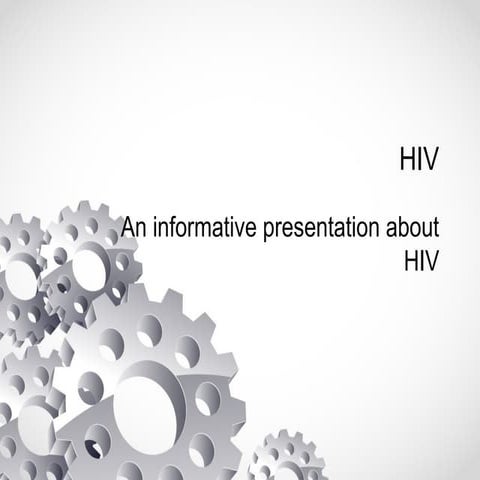 HIV

An informative presentation about HIV